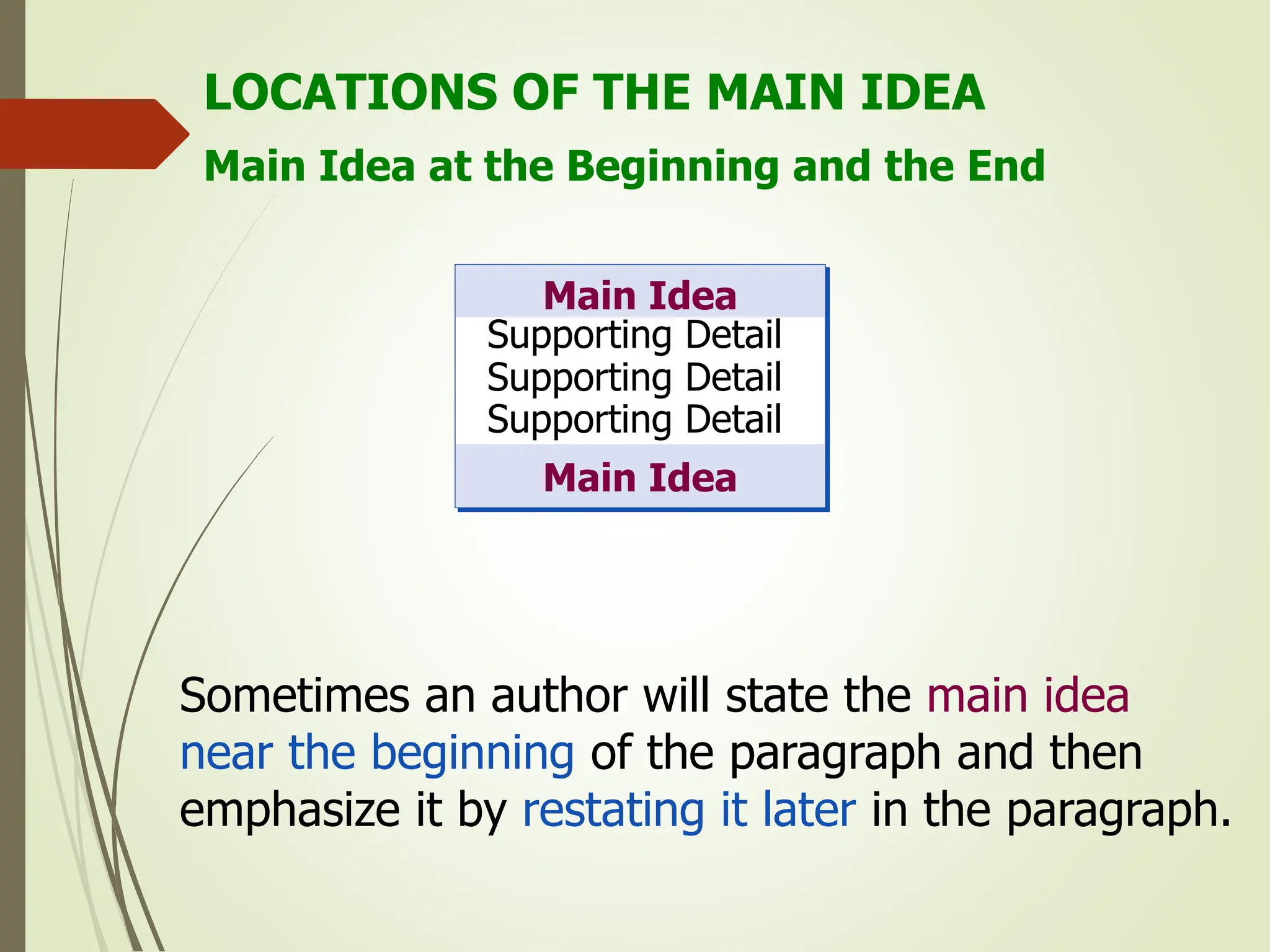 LOCATIONS OF THE MAIN IDEA

Main Idea at the Beginning and the End

Main Idea
Supporting Detail
Supporting Detail
Supporting Detail
Main Idea

Sometimes an author will state the main idea near the beginning of the paragraph and then emphasize it by restating it later in the paragraph.